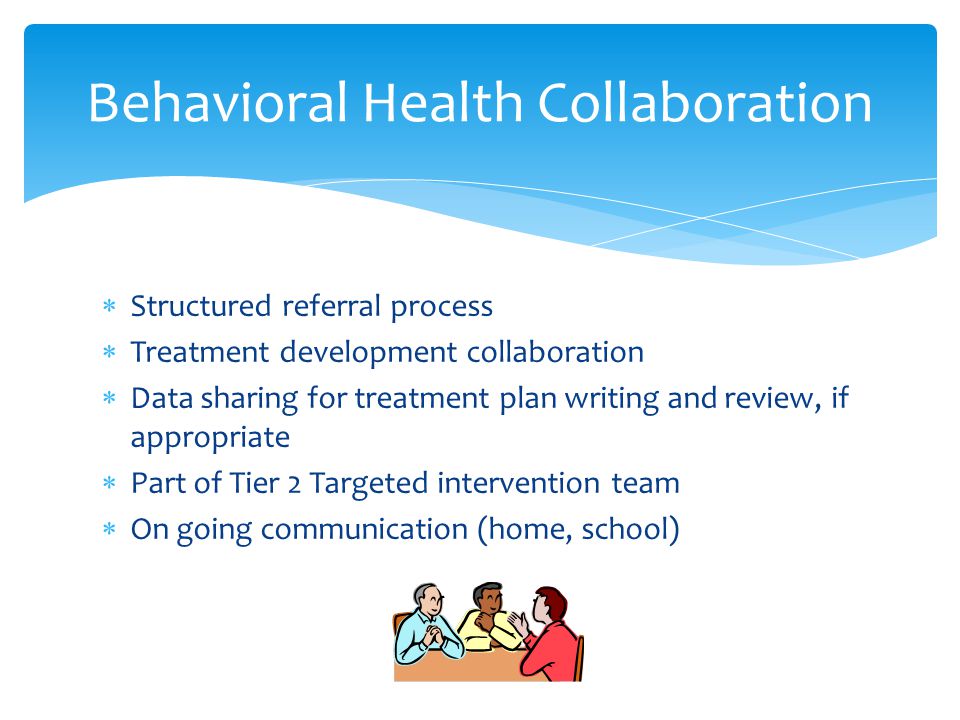 Behavioral Health Collaboration

* Structured referral process
* Treatment development collaboration
* Data sharing for treatment plan writing and review, if appropriate
* Part of Tier 2 Targeted intervention team
* On going communication (home, school)